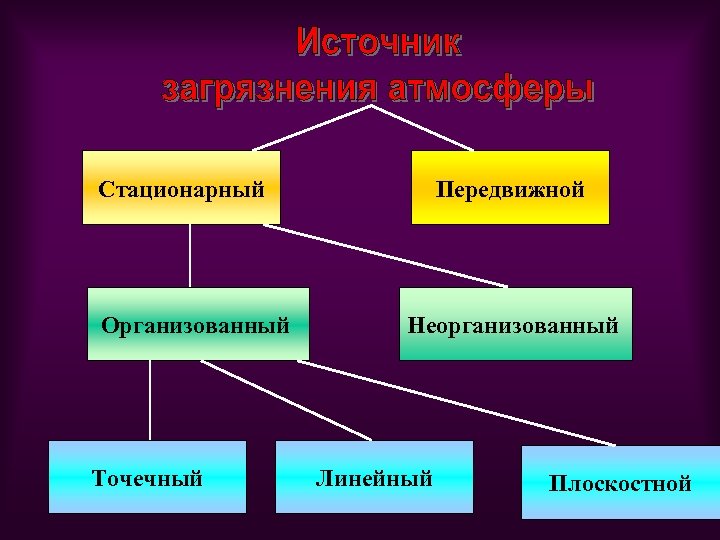 Источник загрязнения атмосферы

Стационарный

Передвижной

Организованный

Неорганизованный

Точечный

Линейный

Плоскостной